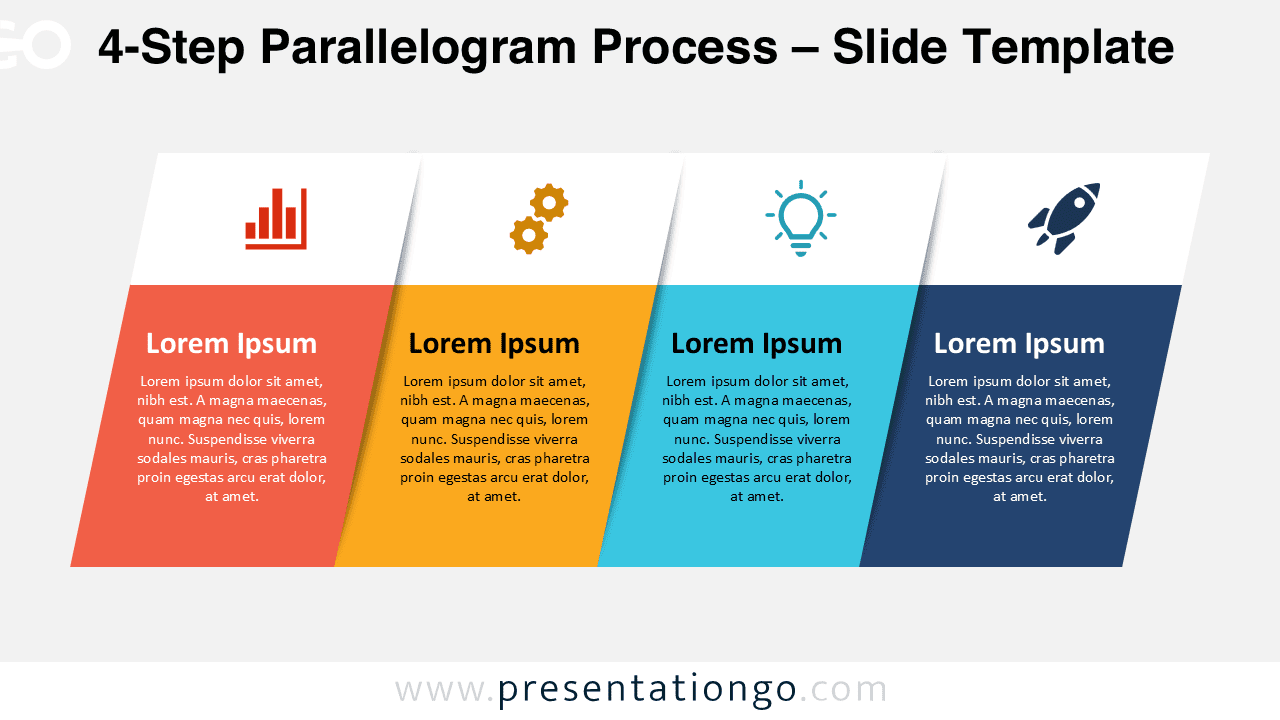 GO

4-Step Parallelogram Process – Slide Template

Lorem Ipsum

Lorem ipsum dolor sit amet, nibh est. A magna maecenas, quam magna nec quis, lorem nunc. Suspendisse viverra sodales mauris, cras pharetra proin egestas arcu erat dolor, at amet.

Lorem Ipsum

Lorem ipsum dolor sit amet, nibh est. A magna maecenas, quam magna nec quis, lorem nunc. Suspendisse viverra sodales mauris, cras pharetra proin egestas arcu erat dolor, at amet.

Lorem Ipsum

Lorem ipsum dolor sit amet, nibh est. A magna maecenas, quam magna nec quis, lorem nunc. Suspendisse viverra sodales mauris, cras pharetra proin egestas arcu erat dolor, at amet.

Lorem Ipsum

Lorem ipsum dolor sit amet, nibh est. A magna maecenas, quam magna nec quis, lorem nunc. Suspendisse viverra sodales mauris, cras pharetra proin egestas arcu erat dolor, at amet.

www.presentationgo.com